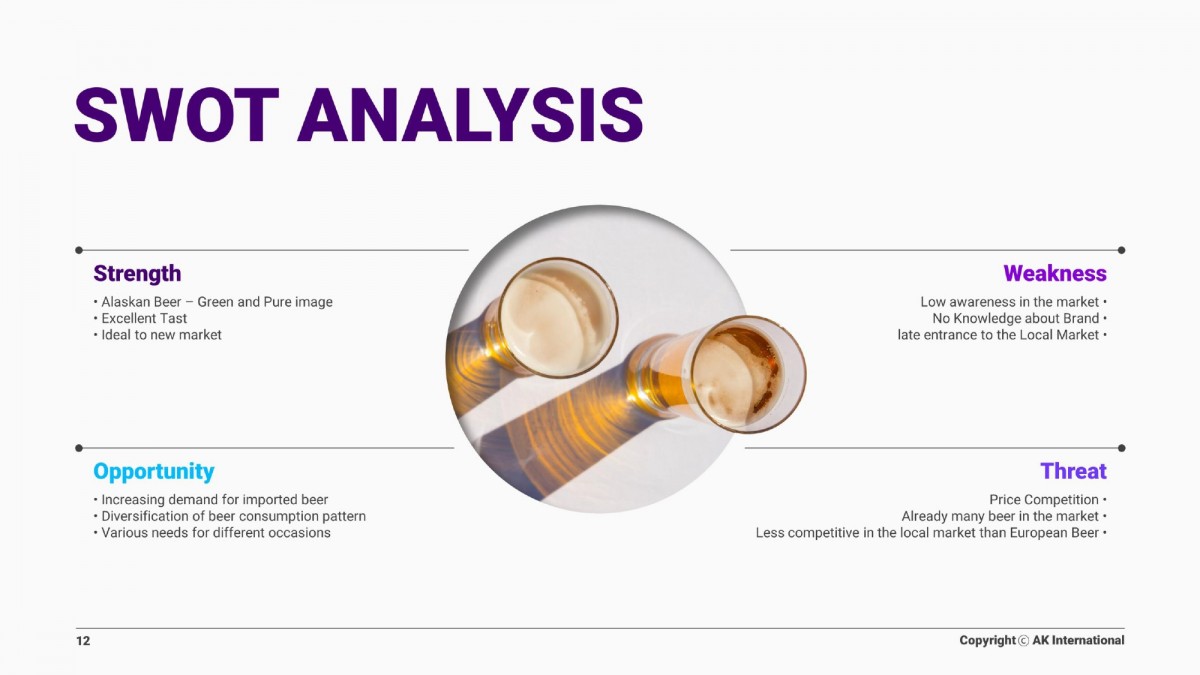 SWOT ANALYSIS

Strength
• Alaskan Beer – Green and Pure image
• Excellent Tast
• Ideal to new market

Weakness
Low awareness in the market •
No Knowledge about Brand •
late entrance to the Local Market •

Opportunity
• Increasing demand for imported beer
• Diversification of beer consumption pattern
• Various needs for different occasions

Threat
Price Competition •
Already many beer in the market •
Less competitive in the local market than European Beer •

12

Copyright ⓒ AK International